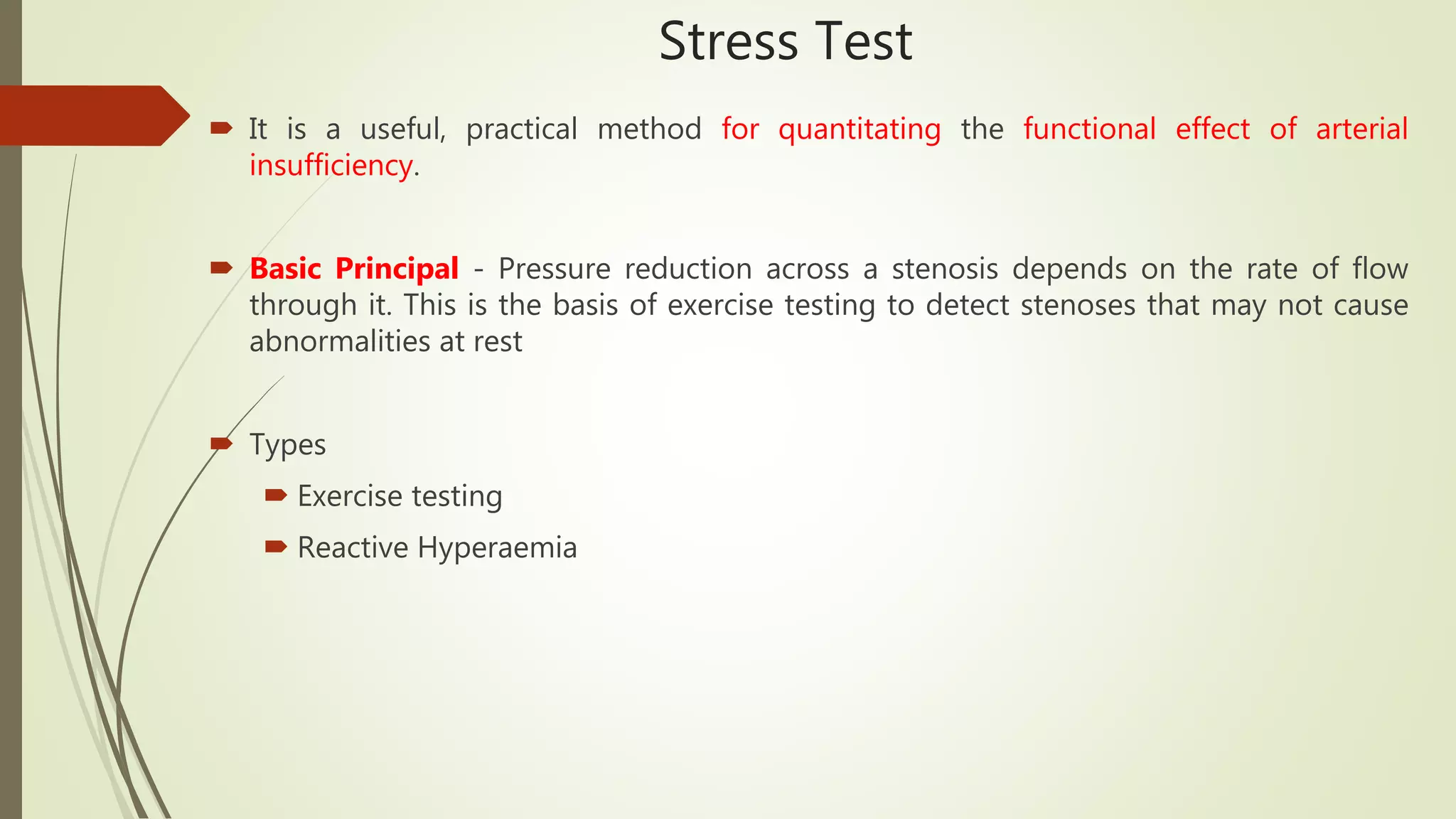 Stress Test

It is a useful, practical method for quantitating the functional effect of arterial insufficiency.

Basic Principal - Pressure reduction across a stenosis depends on the rate of flow through it. This is the basis of exercise testing to detect stenoses that may not cause abnormalities at rest

Types

Exercise testing

Reactive Hyperaemia